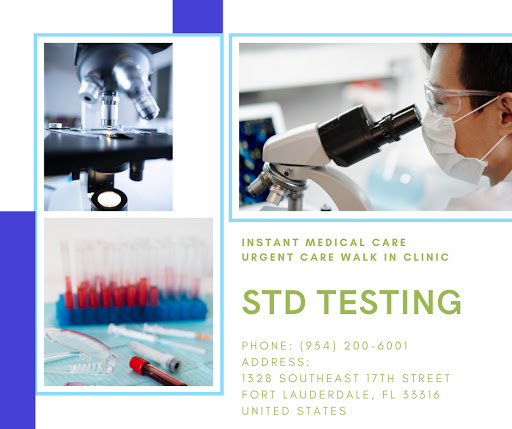 INSTANT MEDICAL CARE
URGENT CARE WALK IN CLINIC

STD TESTING

PHONE: (954) 200-6001
ADDRESS:
1328 SOUTHEAST 17TH STREET
FORT LAUDERDALE, FL 33316
UNITED STATES